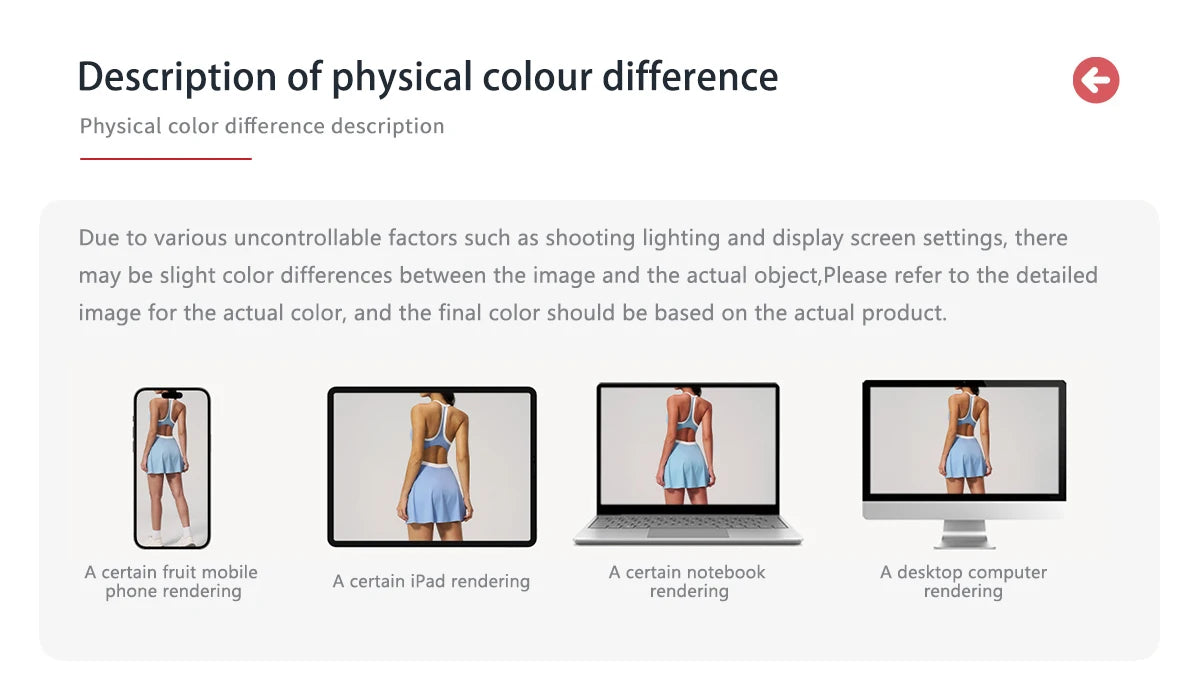 Description of physical colour difference

Physical color difference description

Due to various uncontrollable factors such as shooting lighting and display screen settings, there may be slight color differences between the image and the actual object,Please refer to the detailed image for the actual color, and the final color should be based on the actual product.

A certain fruit mobile phone rendering

A certain iPad rendering

A certain notebook rendering

A desktop computer rendering